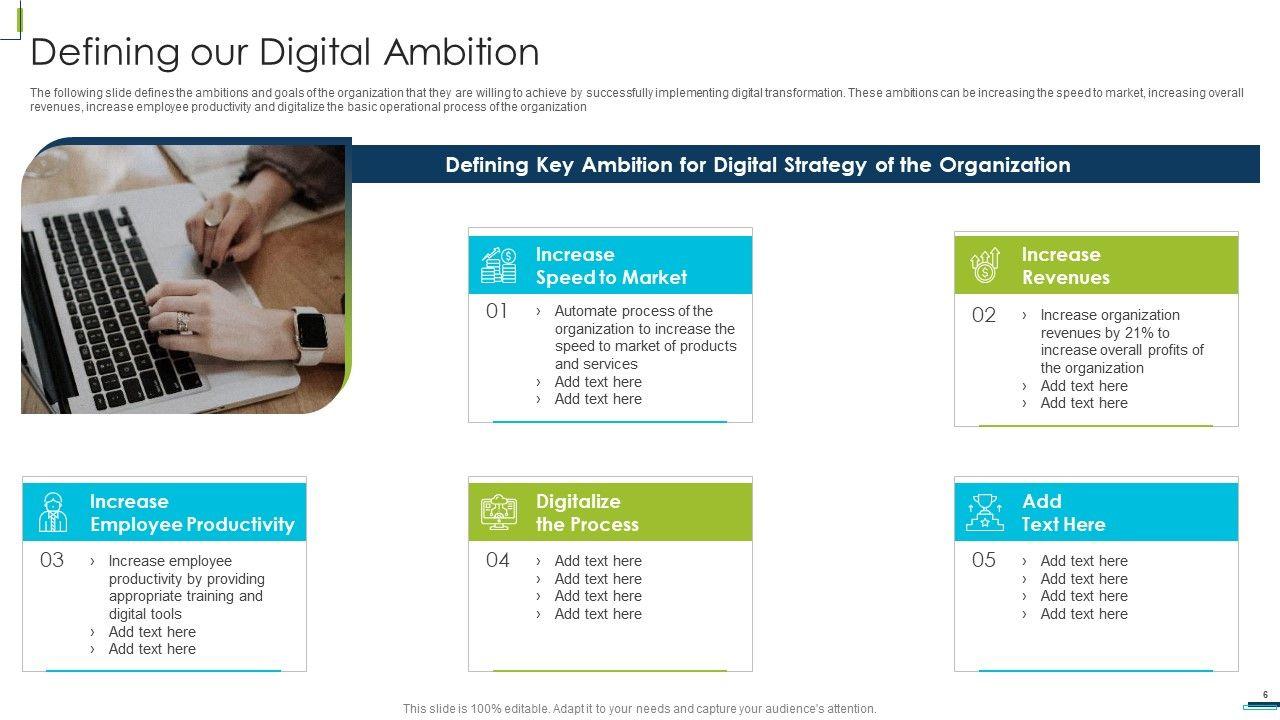 Defining our Digital Ambition

The following slide defines the ambitions and goals of the organization that they are willing to achieve by successfully implementing digital transformation. These ambitions can be increasing the speed to market, increasing overall revenues, increase employee productivity and digitalize the basic operational process of the organization

Defining Key Ambition for Digital Strategy of the Organization

Increase Speed to Market

01

› Automate process of the organization to increase the speed to market of products and services
› Add text here
› Add text here

Increase Revenues

02

› Increase organization revenues by 21% to increase overall profits of the organization
› Add text here
› Add text here

Increase Employee Productivity

03

› Increase employee productivity by providing appropriate training and digital tools
› Add text here
› Add text here

Digitalize the Process

04

› Add text here
› Add text here
› Add text here
› Add text here

Add Text Here

05

› Add text here
› Add text here
› Add text here
› Add text here

This slide is 100% editable. Adapt it to your needs and capture your audience's attention.

6